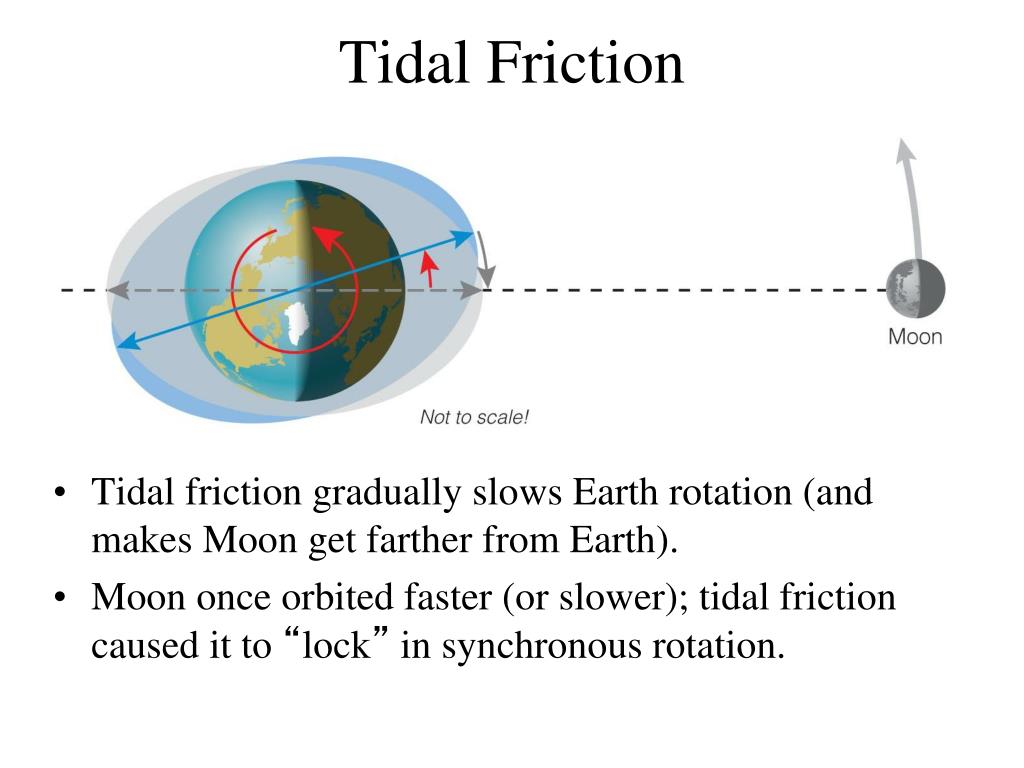 Tidal Friction

Moon

Not to scale!

• Tidal friction gradually slows Earth rotation (and makes Moon get farther from Earth).

• Moon once orbited faster (or slower); tidal friction caused it to “lock” in synchronous rotation.